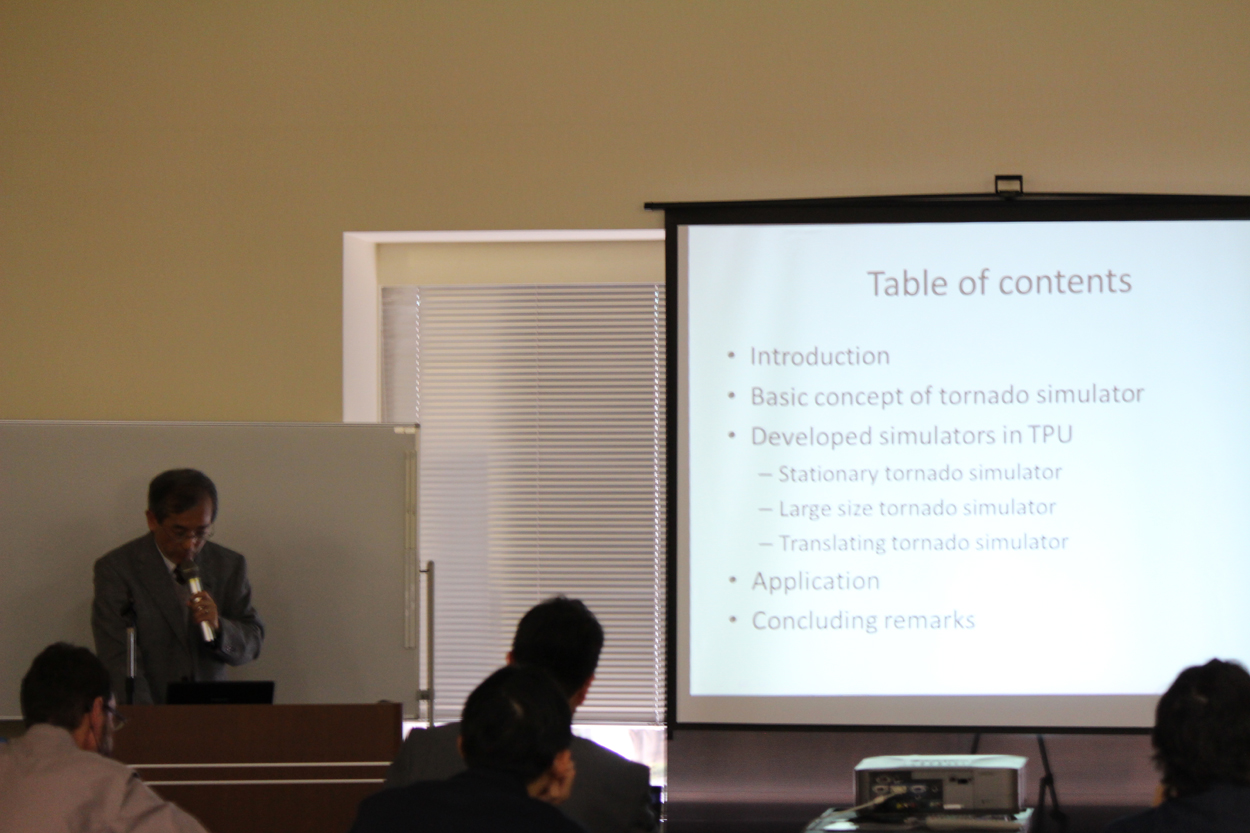 Table of contents

• Introduction
• Basic concept of tornado simulator
• Developed simulators in TPU
  – Stationary tornado simulator
  – Large size tornado simulator
  – Translating tornado simulator
• Application
• Concluding remarks